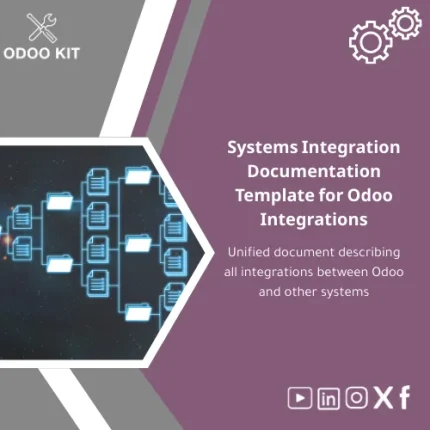 ODOO KIT

Systems Integration Documentation Template for Odoo Integrations

Unified document describing all integrations between Odoo and other systems